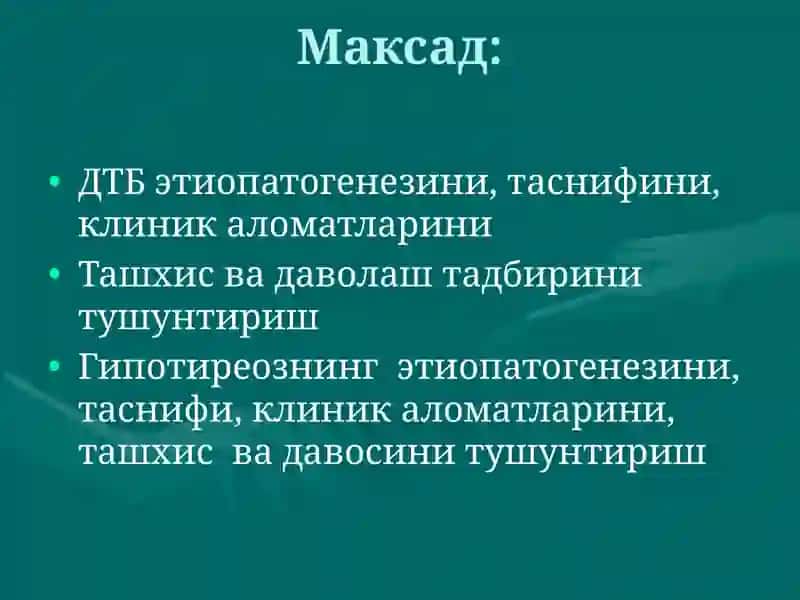 Максад:

• ДТБ этиопатогенезини, таснифини, клиник аломатларини
• Ташхис ва даволаш тадбирини тушунтириш
• Гипотиреознинг этиопатогенезини, таснифи, клиник аломатларини, ташхис ва давосини тушунтириш